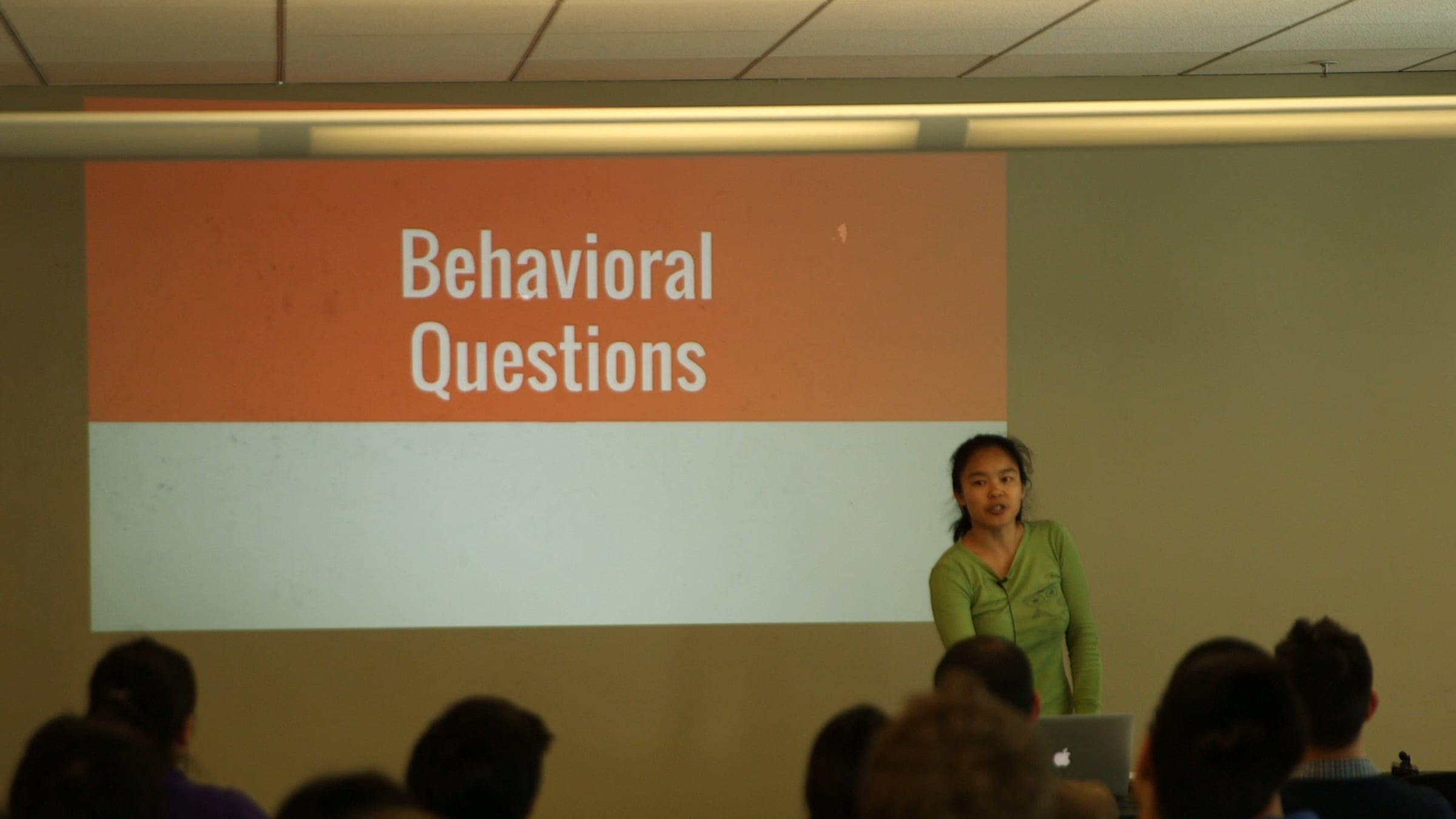 Behavioral Questions